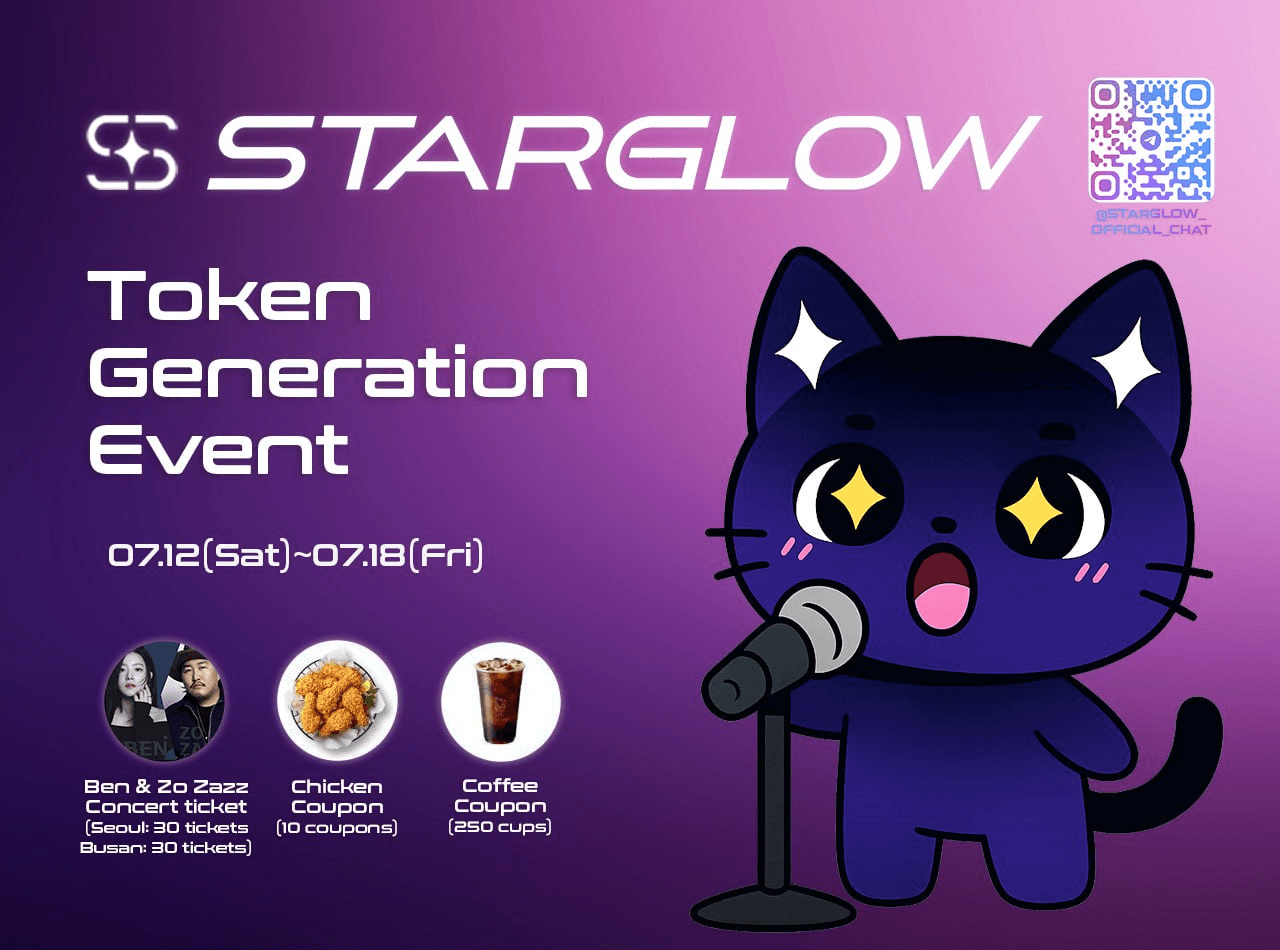 STARGLOW

@STARGLOW_OFFICIAL_CHAT

Token Generation Event

07.12(Sat)~07.18(Fri)

BEN ZO ZA

Ben & Zo Zazz Concert ticket (Seoul: 30 tickets Busan: 30 tickets)

Chicken Coupon (10 coupons)

Coffee Coupon (250 cups)